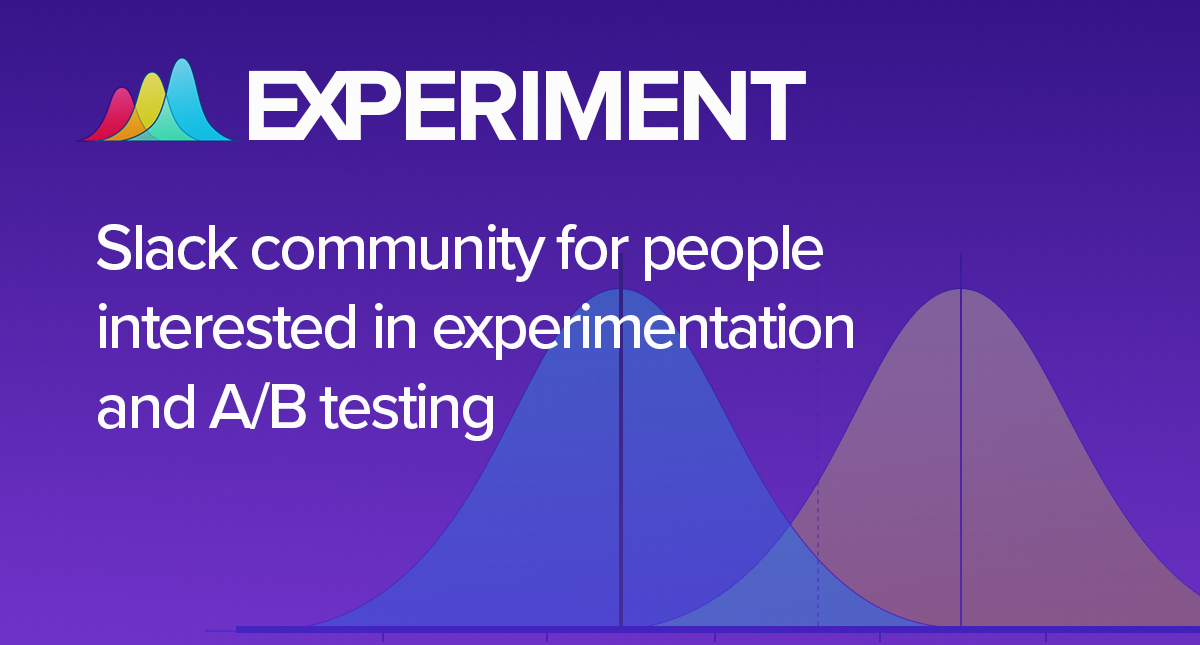 EXPERIMENT

Slack community for people interested in experimentation and A/B testing